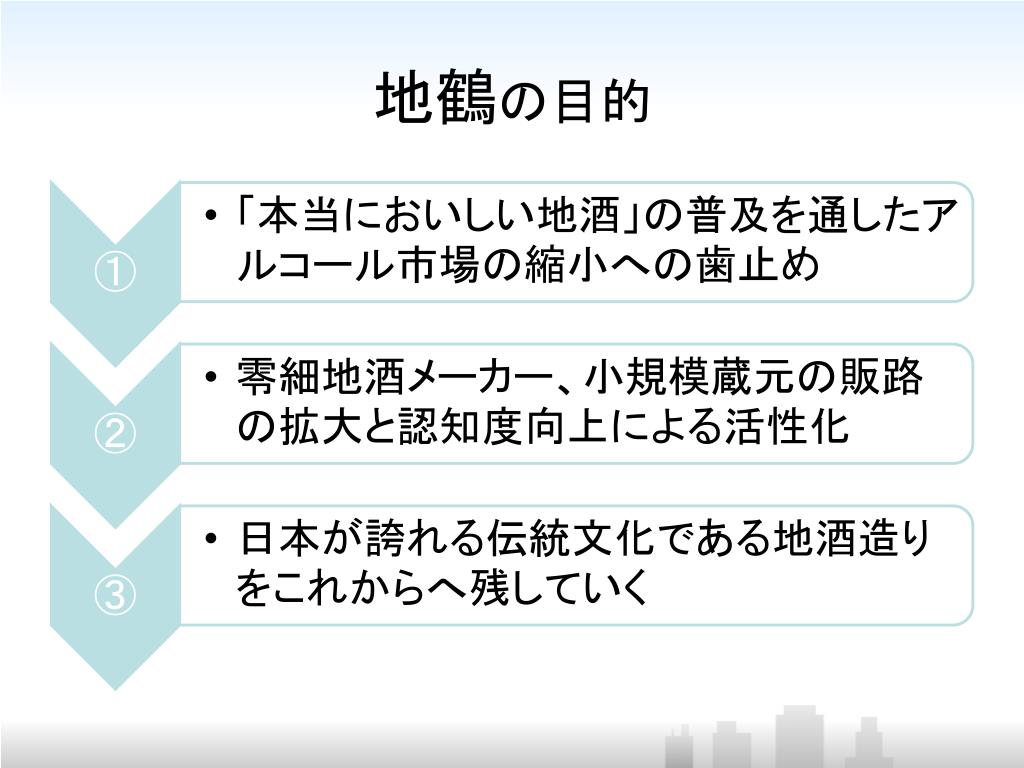 地鶴の目的

①

• 「本当においしい地酒」の普及を通したアルコール市場の縮小への歯止め

②

• 零細地酒メーカー、小規模蔵元の販路の拡大と認知度向上による活性化

③

• 日本が誇れる伝統文化である地酒造りをこれからへ残していく